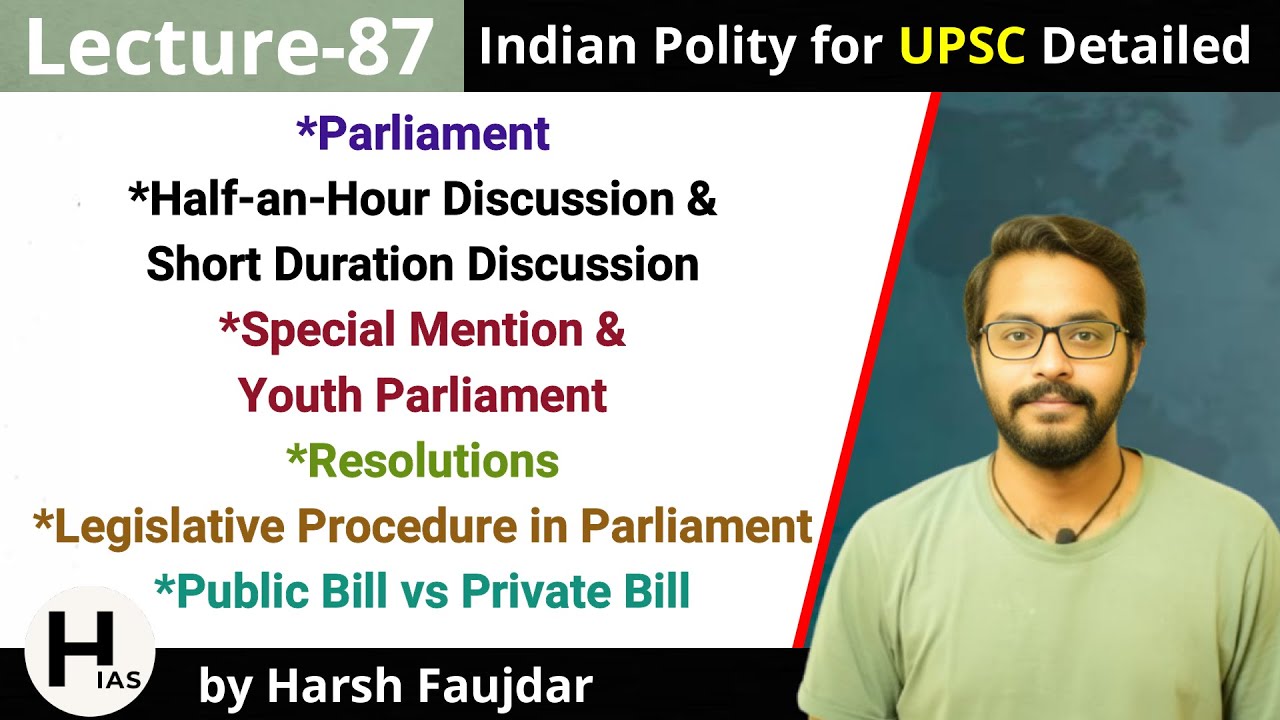 Lecture-87

Indian Polity for UPSC Detailed

*Parliament

*Half-an-Hour Discussion & Short Duration Discussion

*Special Mention & Youth Parliament

*Resolutions

*Legislative Procedure in Parliament

*Public Bill vs Private Bill

H IAS

by Harsh Faujdar